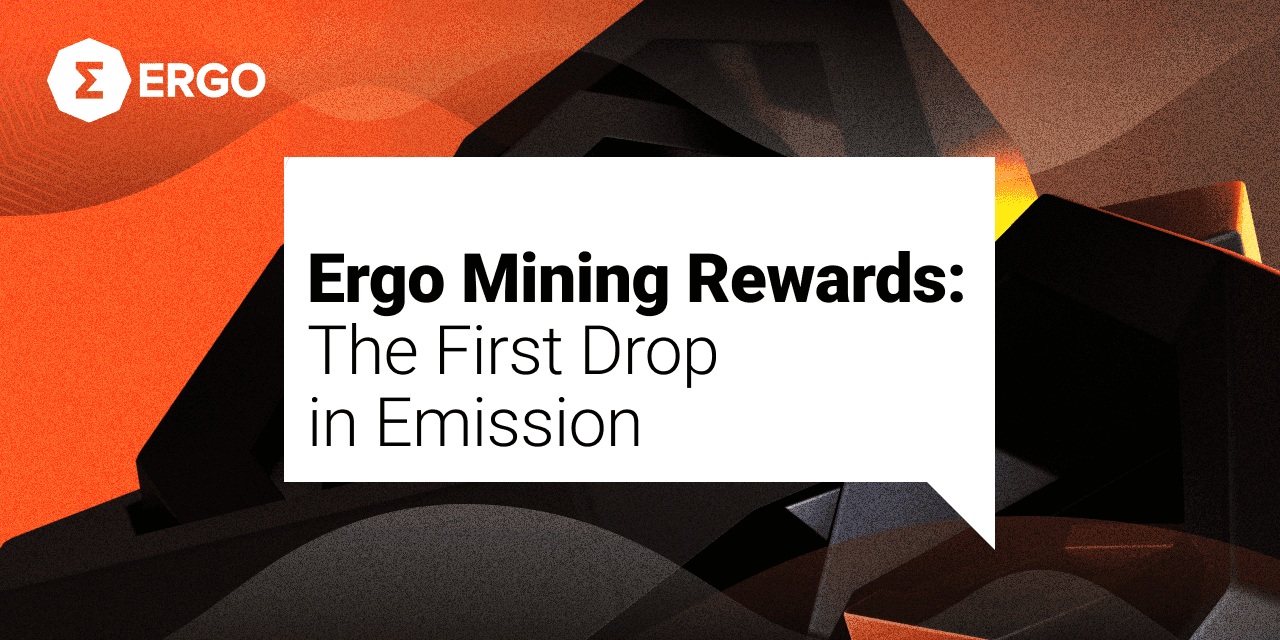 Σ ERGO

Ergo Mining Rewards: The First Drop in Emission